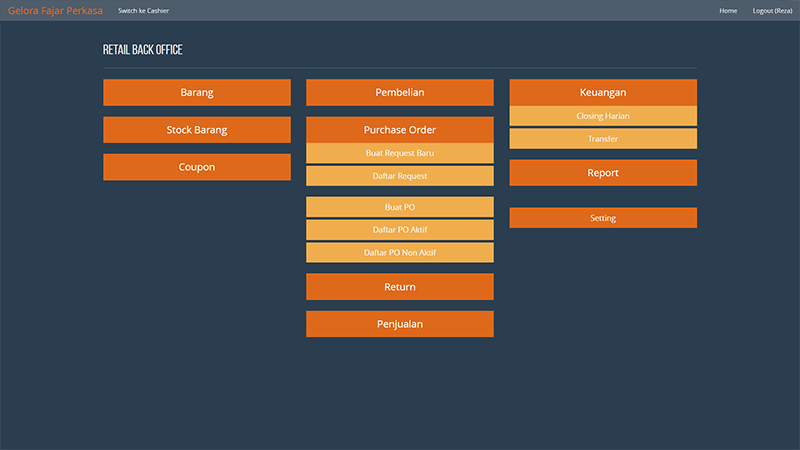 Gelora Fajar Perkasa Switch ke Cashier Home Logout (Reza)

RETAIL BACK OFFICE

Barang

Stock Barang

Coupon

Pembelian

Purchase Order

Buat Request Baru

Daftar Request

Buat PO

Daftar PO Aktif

Daftar PO Non Aktif

Return

Penjualan

Keuangan

Closing Harian

Transfer

Report

Setting